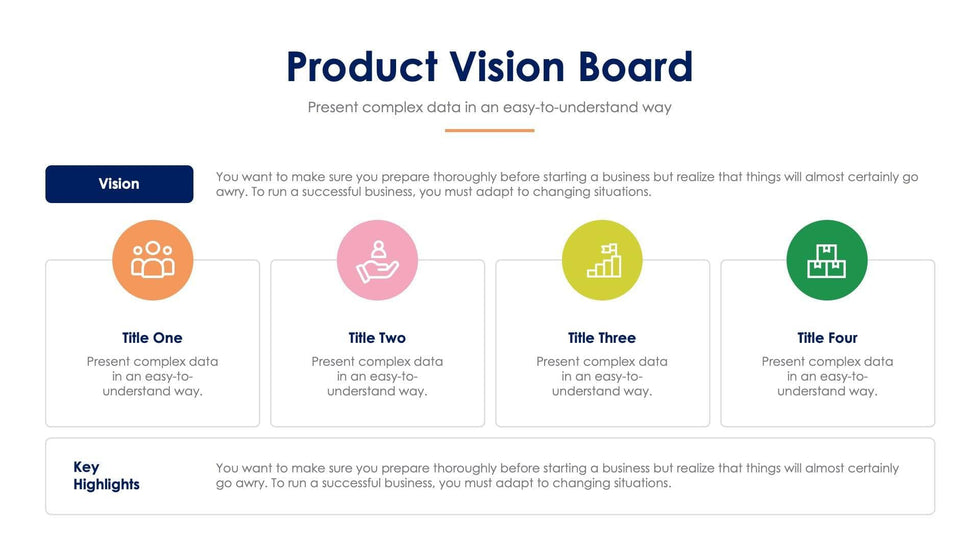 Product Vision Board

Present complex data in an easy-to-understand way

Vision

You want to make sure you prepare thoroughly before starting a business but realize that things will almost certainly go awry. To run a successful business, you must adapt to changing situations.

Title One

Present complex data in an easy-to-understand way.

Title Two

Present complex data in an easy-to-understand way.

Title Three

Present complex data in an easy-to-understand way.

Title Four

Present complex data in an easy-to-understand way.

Key Highlights

You want to make sure you prepare thoroughly before starting a business but realize that things will almost certainly go awry. To run a successful business, you must adapt to changing situations.